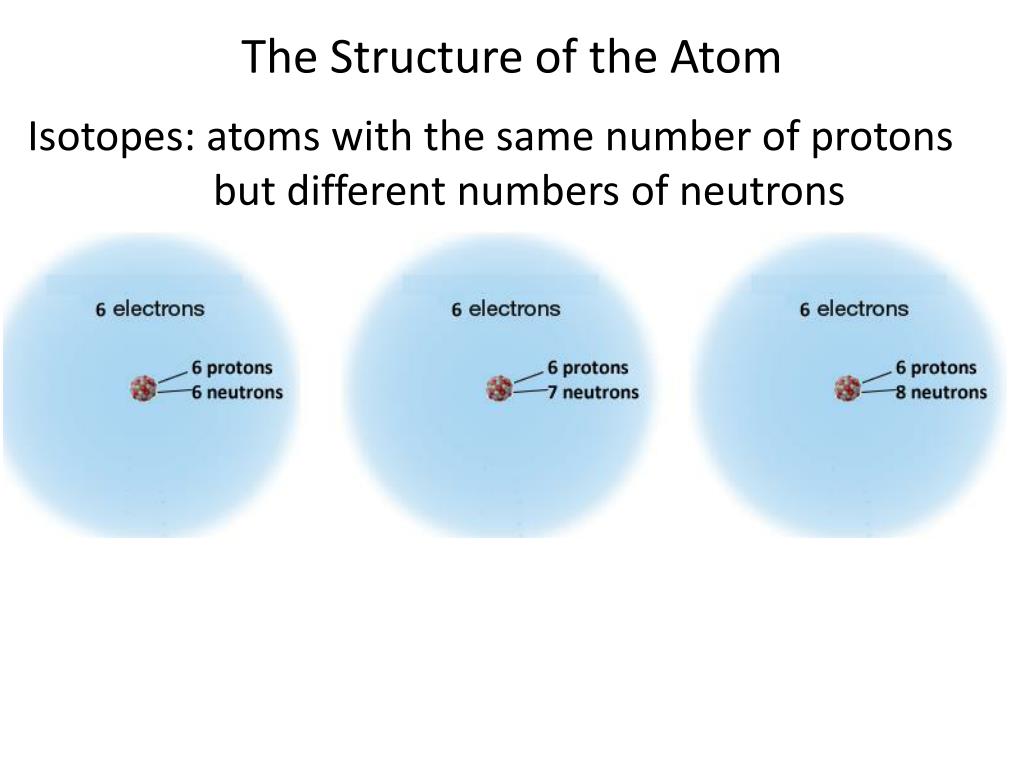 The Structure of the Atom

Isotopes: atoms with the same number of protons but different numbers of neutrons

6 electrons

6 protons
6 neutrons

6 electrons

6 protons
7 neutrons

6 electrons

6 protons
8 neutrons